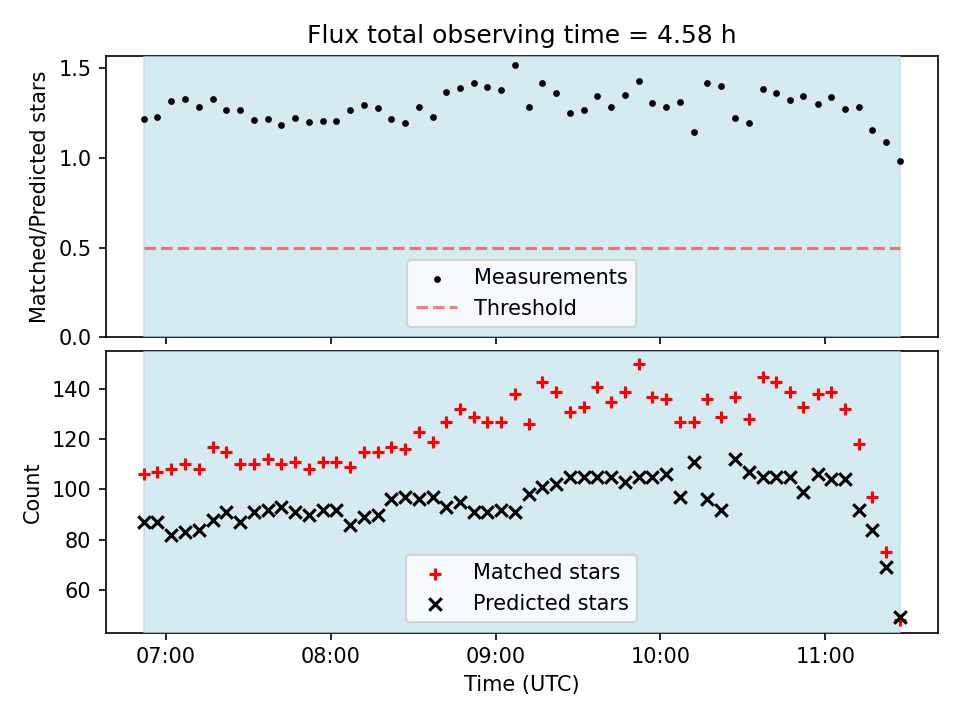 Flux total observing time = 4.58 h

Matched/Predicted stars

1.5
1.0
0.5
0.0

Measurements
Threshold

Count

140
120
100
80
60

Matched stars
Predicted stars

07:00
08:00
09:00
10:00
11:00

Time (UTC)